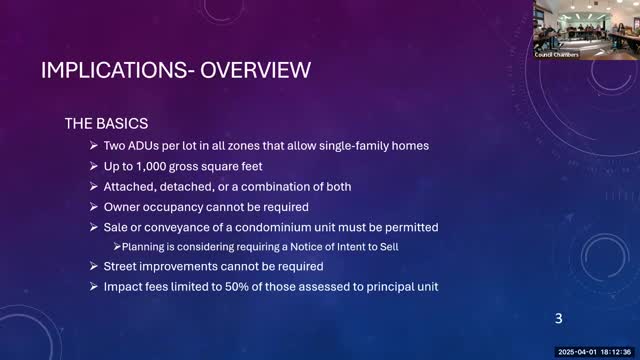 Council Chambers

IMPLICATIONS- OVERVIEW

THE BASICS

➢ Two ADUs per lot in all zones that allow single-family homes

➢ Up to 1,000 gross square feet

➢ Attached, detached, or a combination of both

➢ Owner occupancy cannot be required

➢ Sale or conveyance of a condominium unit must be permitted

➢Planning is considering requiring a Notice of Intent to Sell

➢ Street improvements cannot be required

➢ Impact fees limited to 50% of those assessed to principal unit

3

2025-04-01 18:12:36